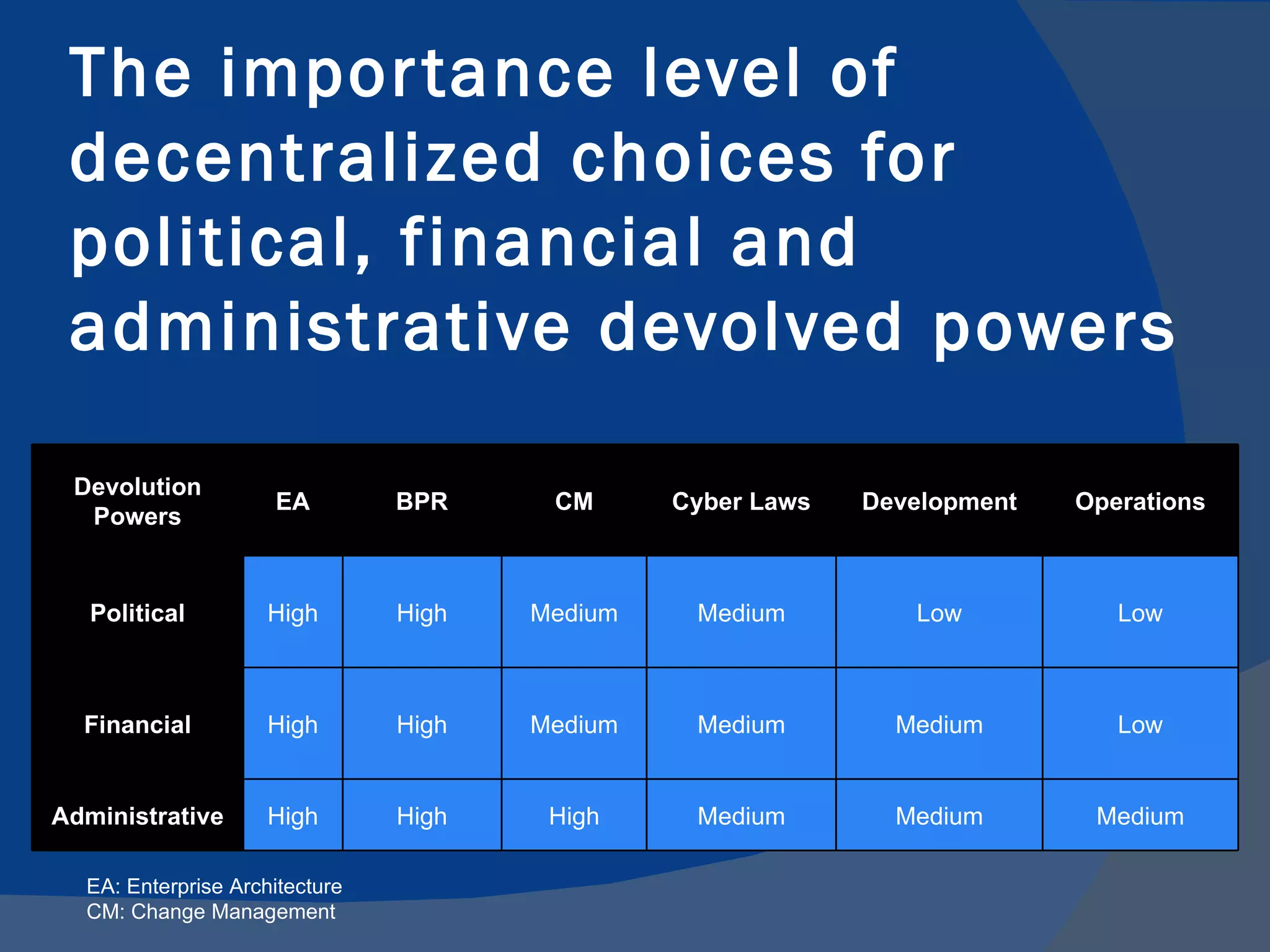 The importance level of decentralized choices for political, financial and administrative devolved powers

| Devolution Powers | EA | BPR | CM | Cyber Laws | Development | Operations |
|---|---|---|---|---|---|---|
| Political | High | High | Medium | Medium | Low | Low |
| Financial | High | High | Medium | Medium | Medium | Low |
| Administrative | High | High | High | Medium | Medium | Medium |

EA: Enterprise Architecture
CM: Change Management